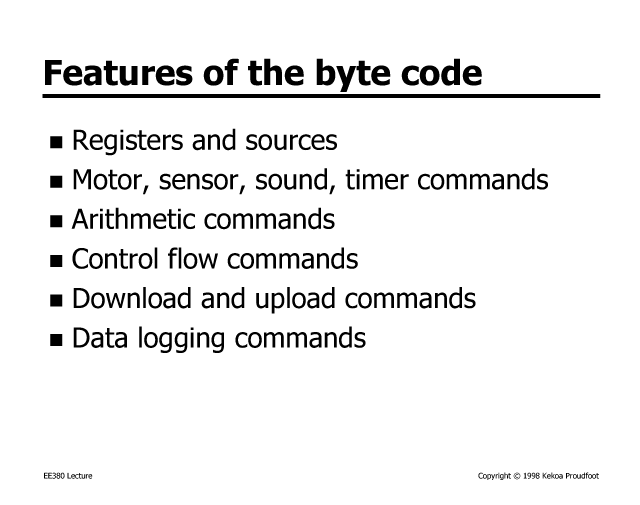 Features of the byte code

- Registers and sources
- Motor, sensor, sound, timer commands
- Arithmetic commands
- Control flow commands
- Download and upload commands
- Data logging commands

EE380 Lecture

Copyright © 1998 Kekoa Proudfoot